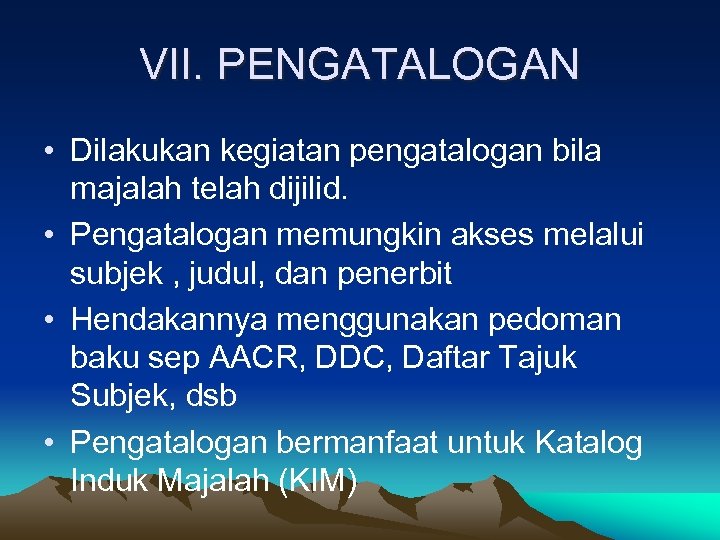 VII. PENGATALOGAN

• Dilakukan kegiatan pengatalogan bila majalah telah dijilid.
• Pengatalogan memungkin akses melalui subjek , judul, dan penerbit
• Hendakannya menggunakan pedoman baku sep AACR, DDC, Daftar Tajuk Subjek, dsb
• Pengatalogan bermanfaat untuk Katalog Induk Majalah (KIM)